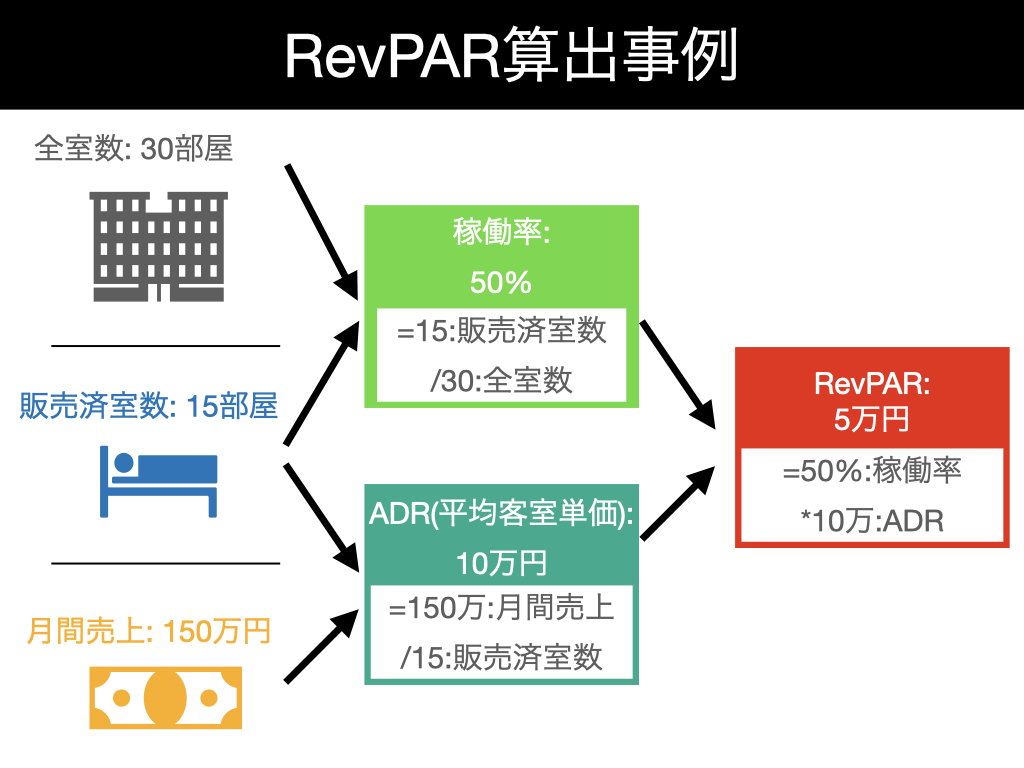 RevPAR算出事例

全室数: 30部屋

販売済室数: 15部屋

月間売上: 150万円

稼働率:
50%
=15:販売済室数
/30:全室数

ADR(平均客室単価):
10万円
=150万:月間売上
/15:販売済室数

RevPAR:
5万円
=50%:稼働率
*10万:ADR